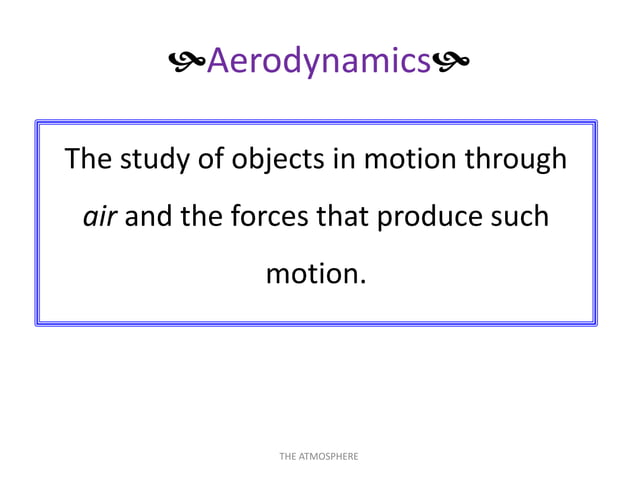 Aerodynamics

The study of objects in motion through air and the forces that produce such motion.

THE ATMOSPHERE